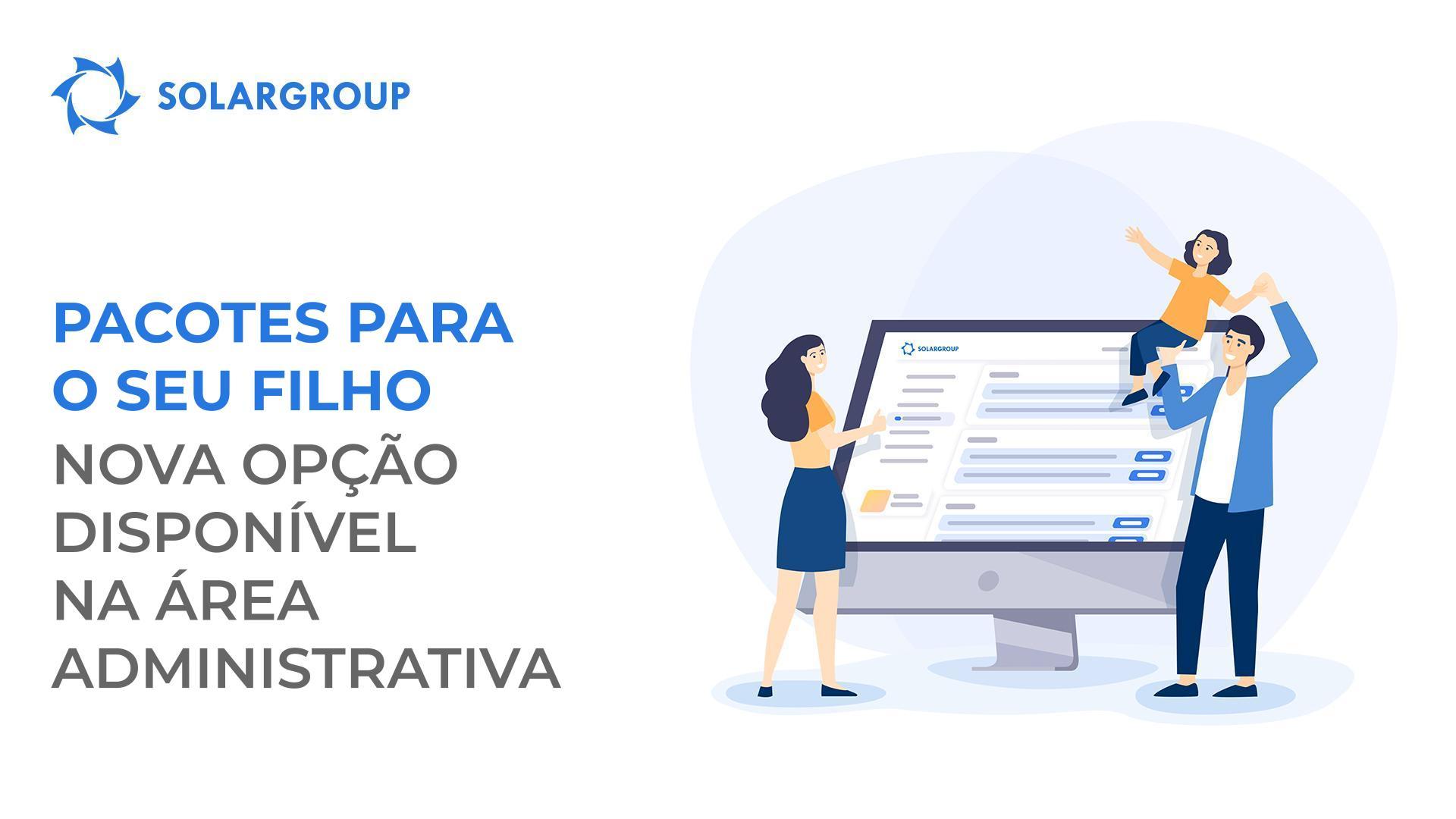 SOLARGROUP

PACOTES PARA O SEU FILHO
NOVA OPÇÃO DISPONÍVEL NA ÁREA ADMINISTRATIVA

SOLARGROUP